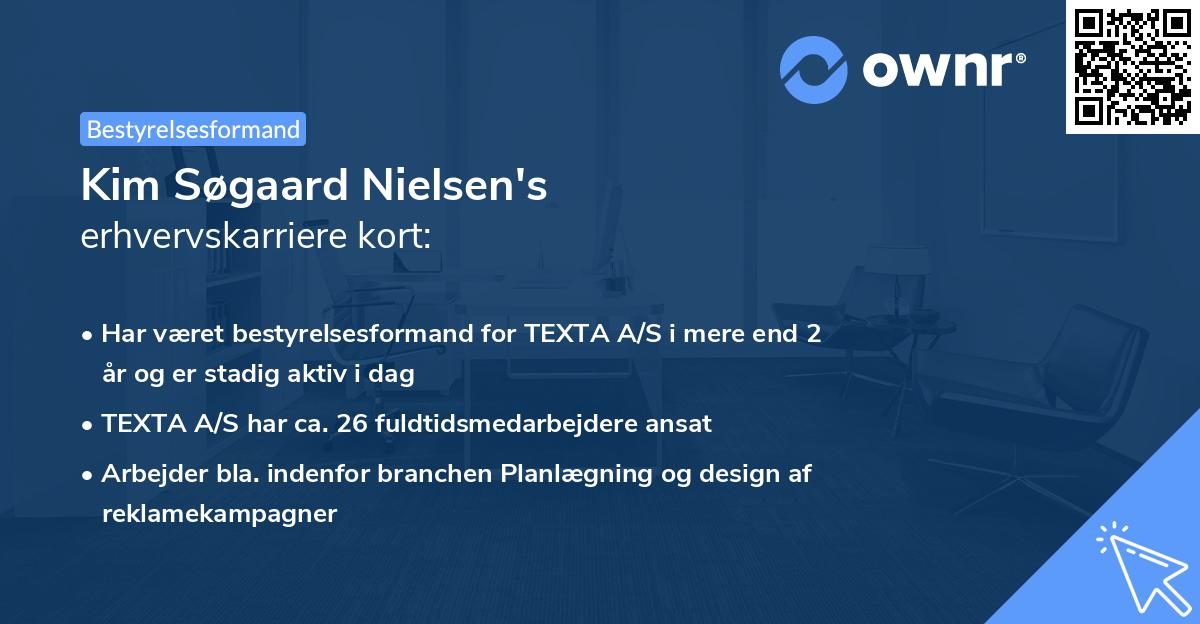 ownr®

Bestyrelsesformand

Kim Søgaard Nielsen's
erhvervskarriere kort:

• Har været bestyrelsesformand for TEXTA A/S i mere end 2 år og er stadig aktiv i dag

• TEXTA A/S har ca. 26 fuldtidsmedarbejdere ansat

• Arbejder bla. indenfor branchen Planlægning og design af reklamekampagner